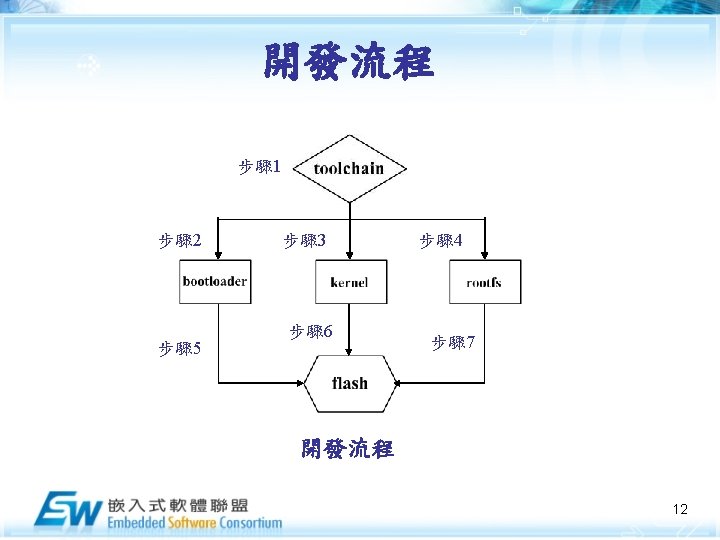 開發流程

步驟1
toolchain

步驟2
步驟3
步驟4

bootloader
kernel
rootfs

步驟5
步驟6
步驟7

flash

開發流程

ESW 嵌入式軟體聯盟
Embedded Software Consortium

12